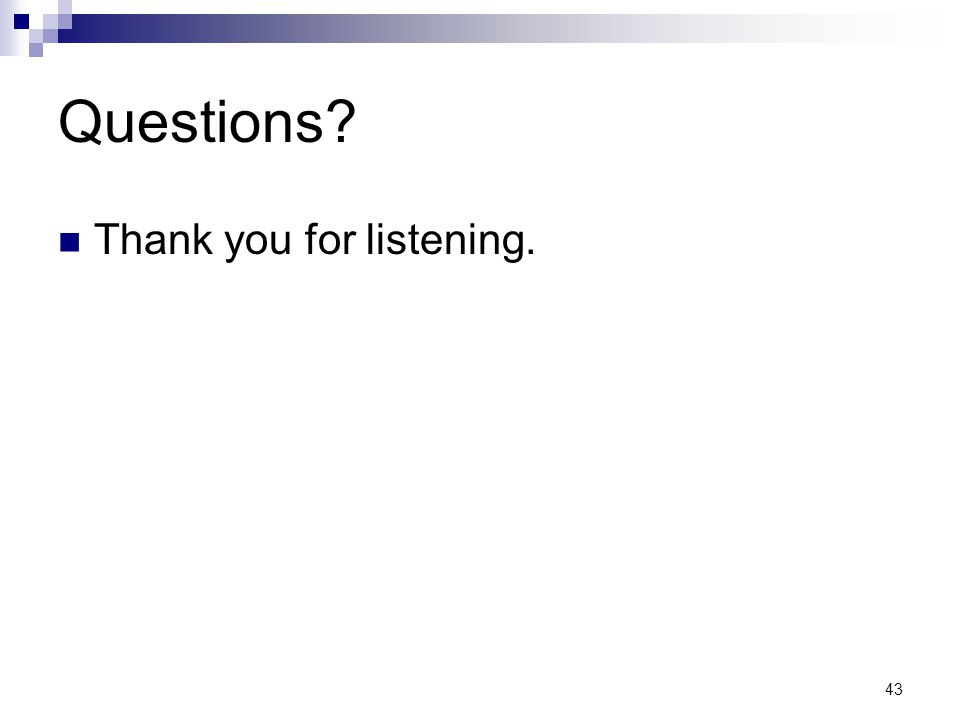 Questions?

Thank you for listening.

43